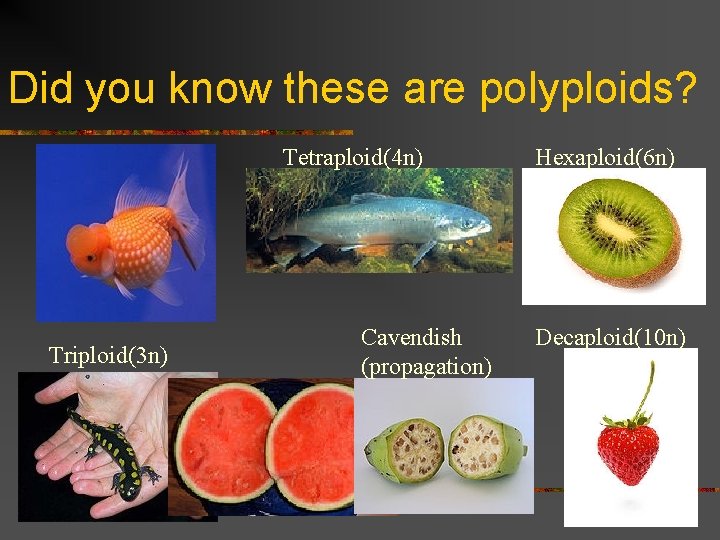 Did you know these are polyploids?

Tetraploid(4n)

Hexaploid(6n)

Triploid(3n)

Cavendish (propagation)

Decaploid(10n)